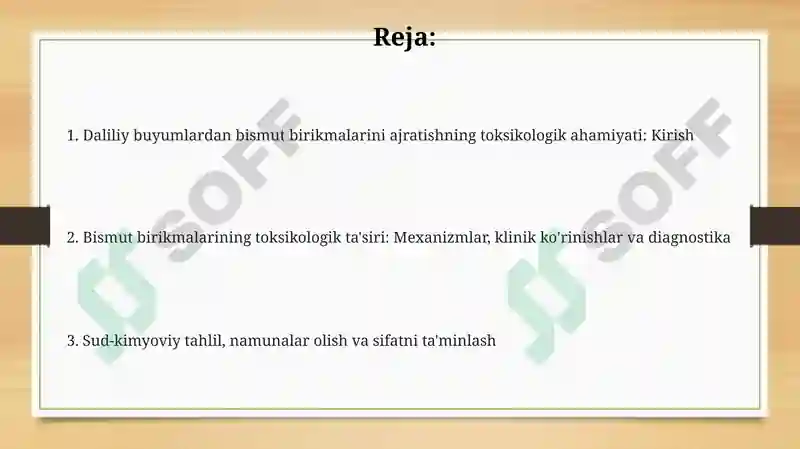 Reja:

1. Daliliy buyumlardan bismut birikmalarini ajratishning toksikologik ahamiyati: Kirish

2. Bismut birikmalarining toksikologik ta'siri: Mexanizmlar, klinik ko'rinishlar va diagnostika

3. Sud-kimyoviy tahlil, namunalar olish va sifatni ta'minlash

SOFF

SOFF